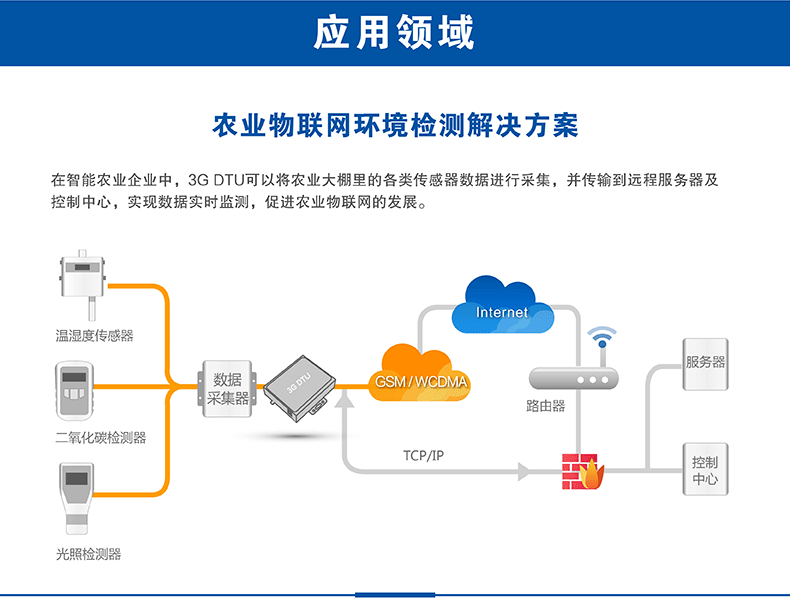 应用领域

农业物联网环境检测解决方案

在智能农业企业中，3G DTU可以将农业大棚里的各类传感器数据进行采集，并传输到远程服务器及控制中心，实现数据实时监测，促进农业物联网的发展。

温湿度传感器

二氧化碳检测器

光照检测器

数据采集器

3G DTU

GSM / WCDMA

Internet

路由器

TCP/IP

服务器

控制中心